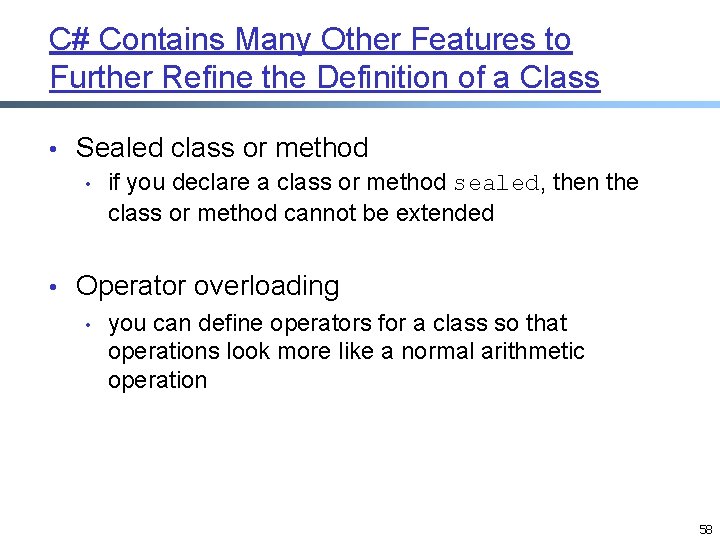 C# Contains Many Other Features to Further Refine the Definition of a Class

• Sealed class or method
  • if you declare a class or method sealed, then the class or method cannot be extended

• Operator overloading
  • you can define operators for a class so that operations look more like a normal arithmetic operation

58